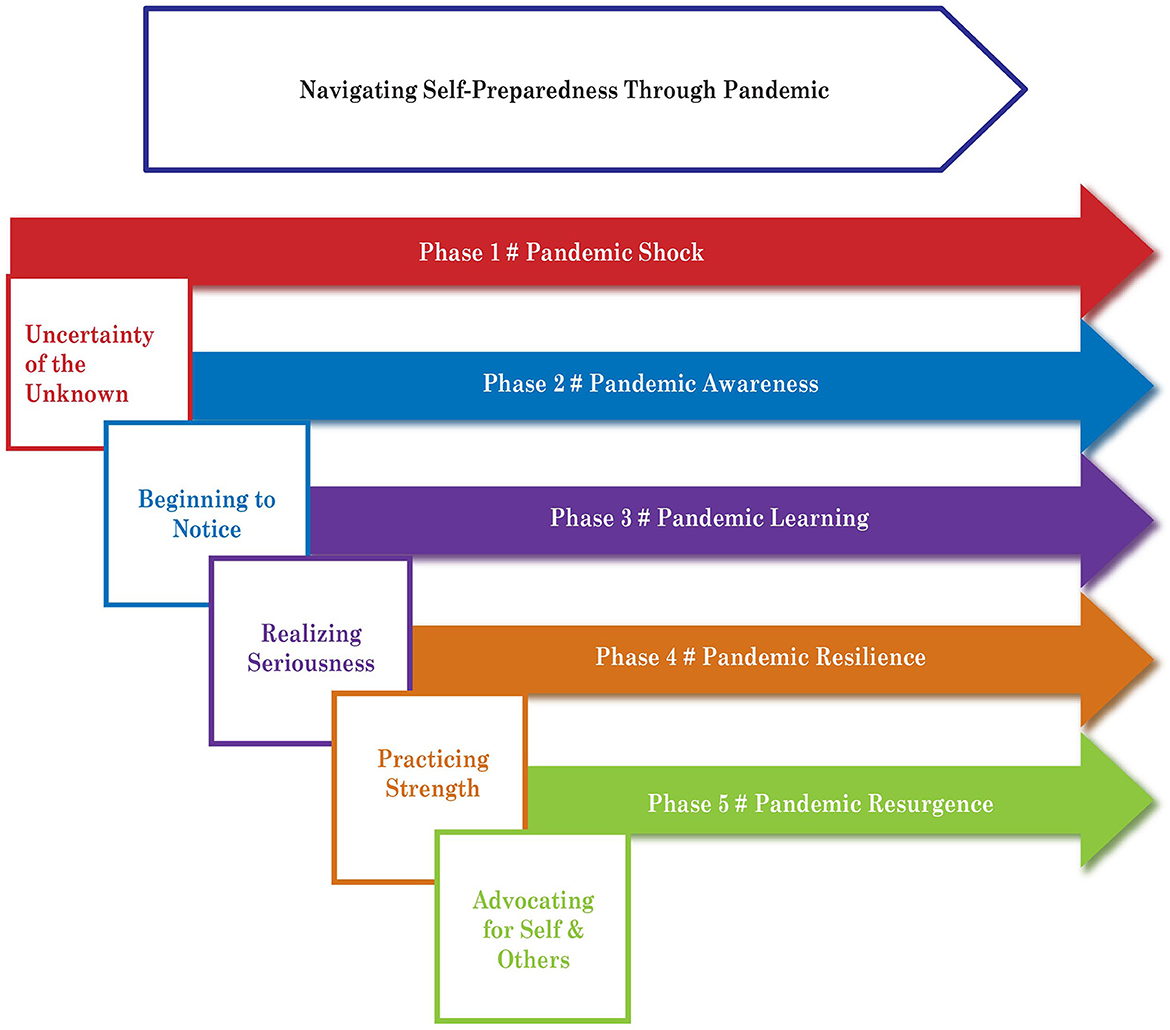 Navigating Self-Preparedness Through Pandemic

Phase 1 # Pandemic Shock

Uncertainty of the Unknown

Phase 2 # Pandemic Awareness

Beginning to Notice

Phase 3 # Pandemic Learning

Realizing Seriousness

Phase 4 # Pandemic Resilience

Practicing Strength

Phase 5 # Pandemic Resurgence

Advocating for Self & Others